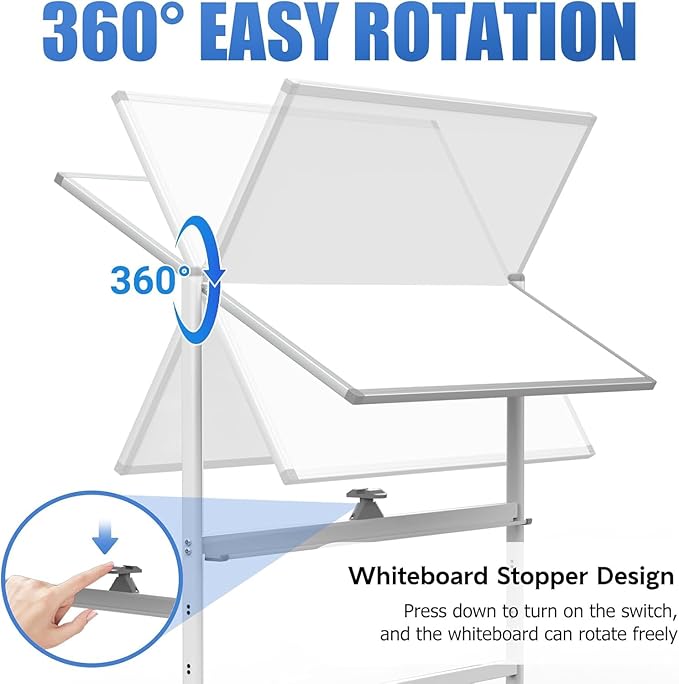 360° EASY ROTATION

360°

Whiteboard Stopper Design

Press down to turn on the switch, and the whiteboard can rotate freely